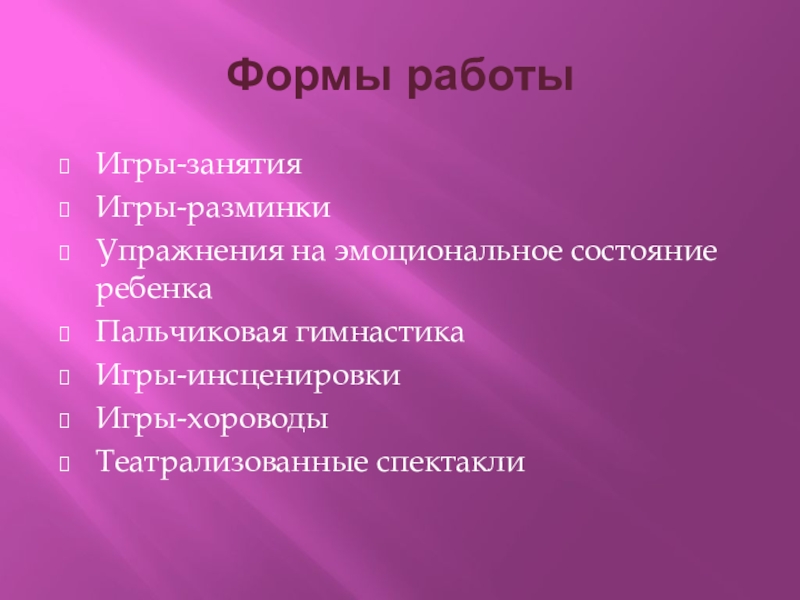 Формы работы

Игры-занятия
Игры-разминки
Упражнения на эмоциональное состояние ребенка
Пальчиковая гимнастика
Игры-инсценировки
Игры-хороводы
Театрализованные спектакли